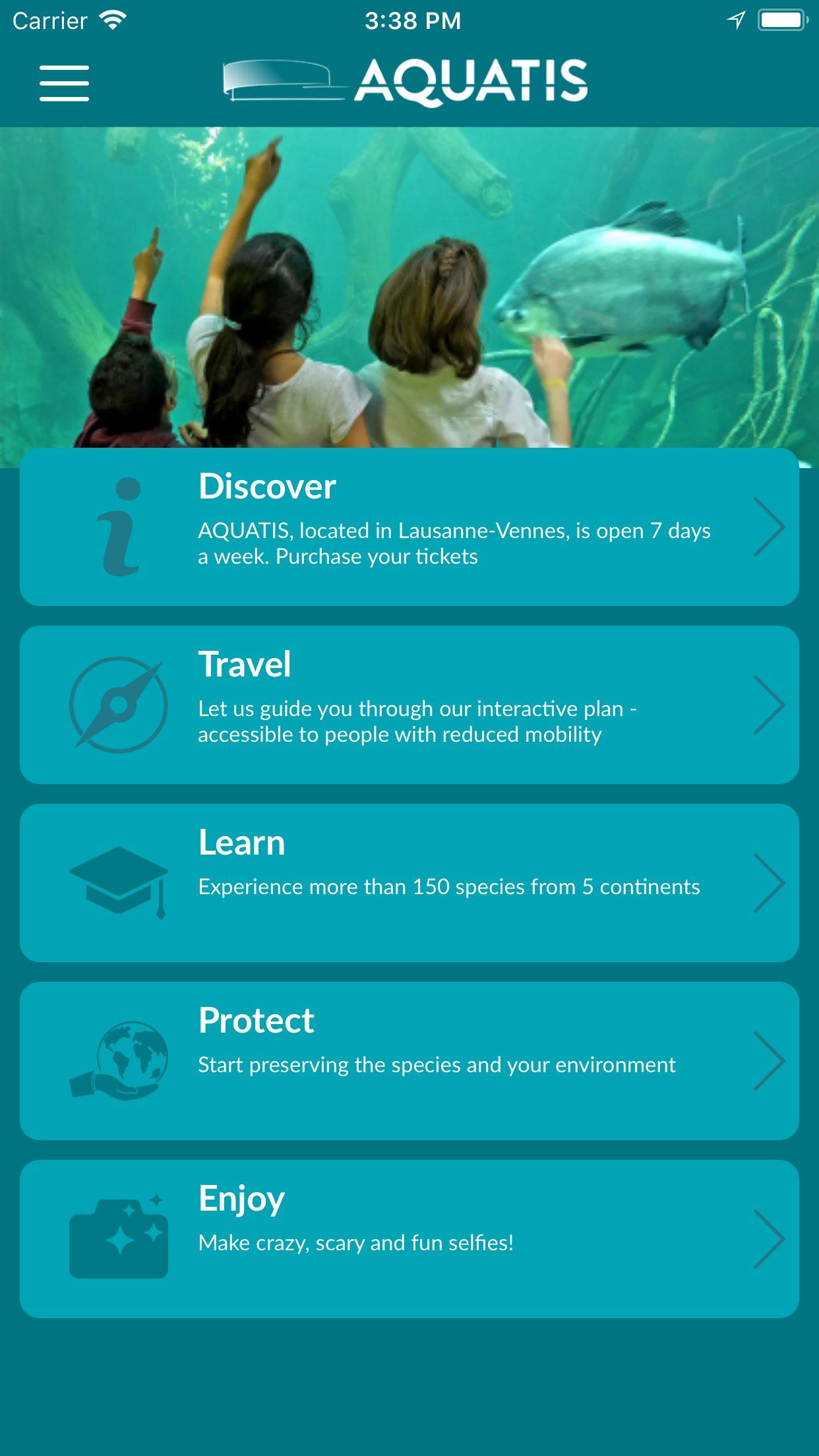 Carrier 3:38 PM

AQUATIS

Discover
AQUATIS, located in Lausanne-Vennes, is open 7 days a week. Purchase your tickets

Travel
Let us guide you through our interactive plan - accessible to people with reduced mobility

Learn
Experience more than 150 species from 5 continents

Protect
Start preserving the species and your environment

Enjoy
Make crazy, scary and fun selfies!